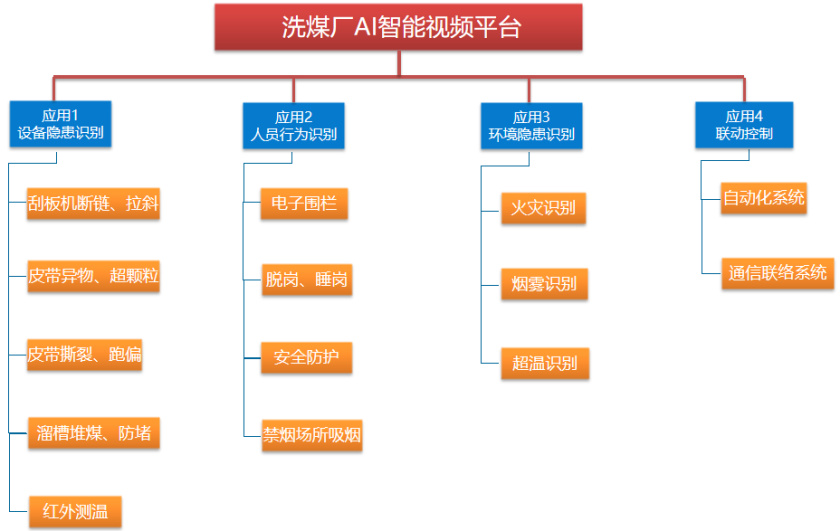 洗煤厂AI智能视频平台

应用1
设备隐患识别

刮板机断链、拉斜

皮带异物、超颗粒

皮带撕裂、跑偏

溜槽堆煤、防堵

红外测温

应用2
人员行为识别

电子围栏

脱岗、睡岗

安全防护

禁烟场所吸烟

应用3
环境隐患识别

火灾识别

烟雾识别

超温识别

应用4
联动控制

自动化系统

通信联络系统